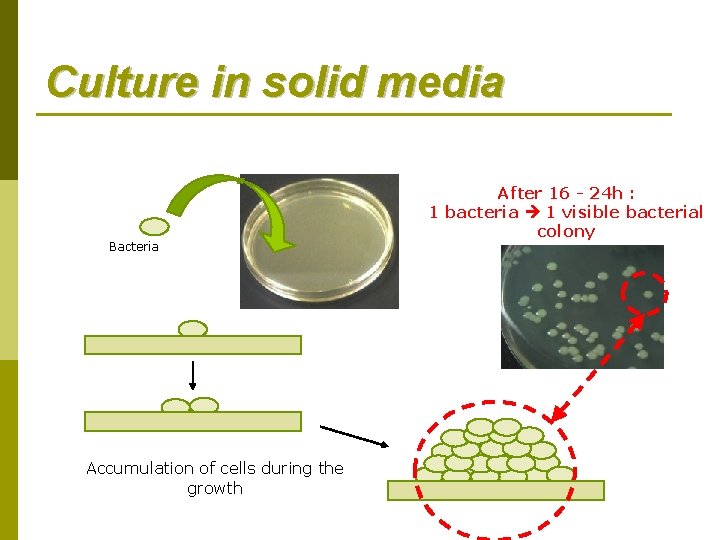 Culture in solid media

Bacteria

After 16 - 24h :
1 bacteria → 1 visible bacterial colony

Accumulation of cells during the growth